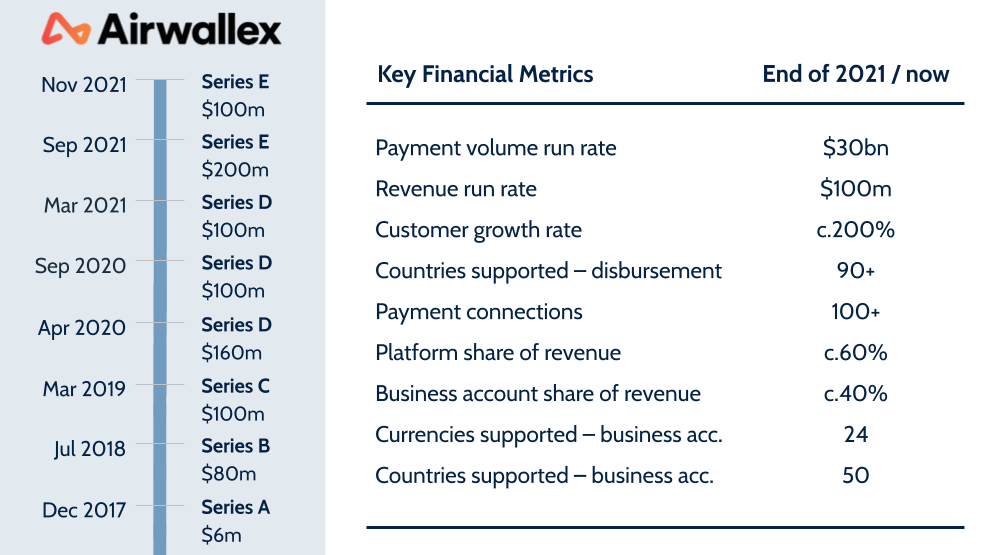 Airwallex

Nov 2021 Series E \$100m
Sep 2021 Series E \$200m
Mar 2021 Series D \$100m
Sep 2020 Series D \$100m
Apr 2020 Series D \$160m
Mar 2019 Series C \$100m
Jul 2018 Series B \$80m
Dec 2017 Series A \$6m

| Key Financial Metrics | End of 2021 / now |
|---|---|
| Payment volume run rate | \$30bn |
| Revenue run rate | \$100m |
| Customer growth rate | c.200% |
| Countries supported – disbursement | 90+ |
| Payment connections | 100+ |
| Platform share of revenue | c.60% |
| Business account share of revenue | c.40% |
| Currencies supported – business acc. | 24 |
| Countries supported – business acc. | 50 |